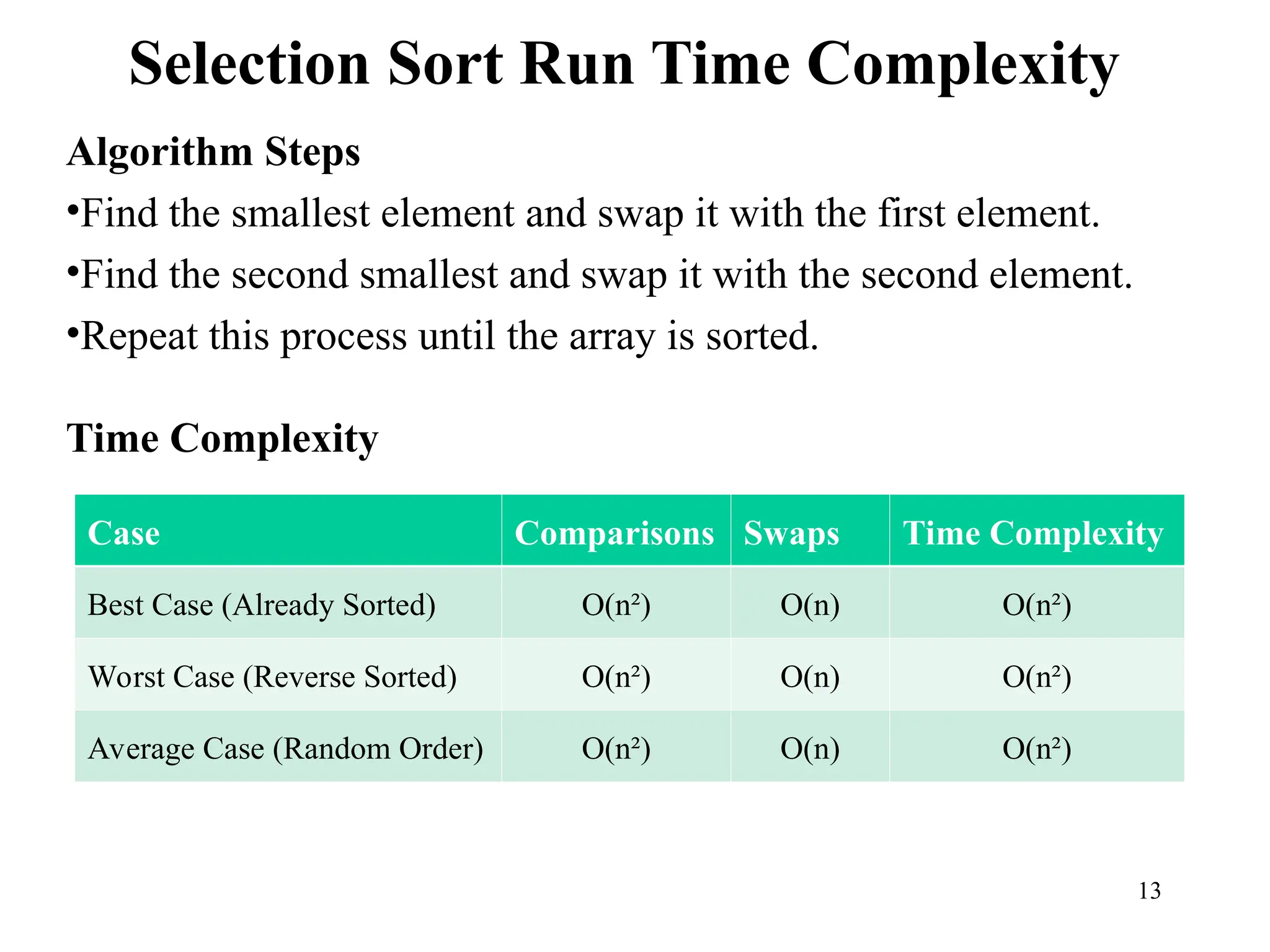 Selection Sort Run Time Complexity

Algorithm Steps

•Find the smallest element and swap it with the first element.

•Find the second smallest and swap it with the second element.

•Repeat this process until the array is sorted.

Time Complexity

| Case | Comparisons | Swaps | Time Complexity |
|---|---|---|---|
| Best Case (Already Sorted) | $O(n^2)$ | $O(n)$ | $O(n^2)$ |
| Worst Case (Reverse Sorted) | $O(n^2)$ | $O(n)$ | $O(n^2)$ |
| Average Case (Random Order) | $O(n^2)$ | $O(n)$ | $O(n^2)$ |

13